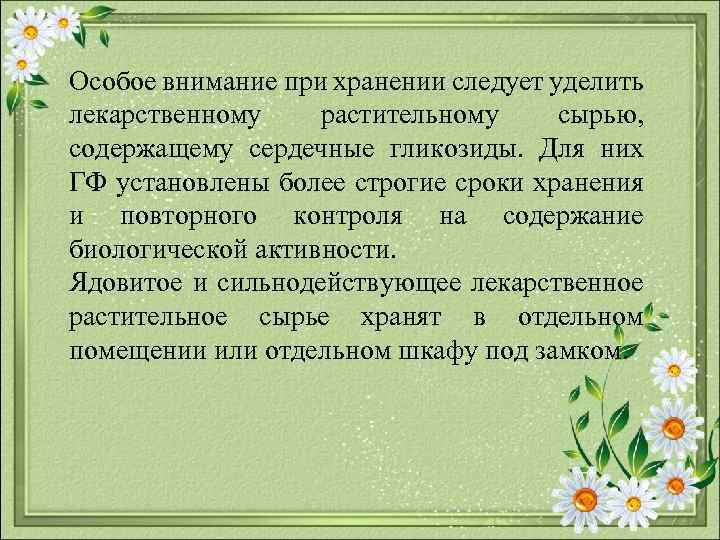 Особое внимание при хранении следует уделить лекарственному растительному сырью, содержащему сердечные гликозиды. Для них ГФ установлены более строгие сроки хранения и повторного контроля на содержание биологической активности.
Ядовитое и сильнодействующее лекарственное растительное сырье хранят в отдельном помещении или отдельном шкафу под замком.